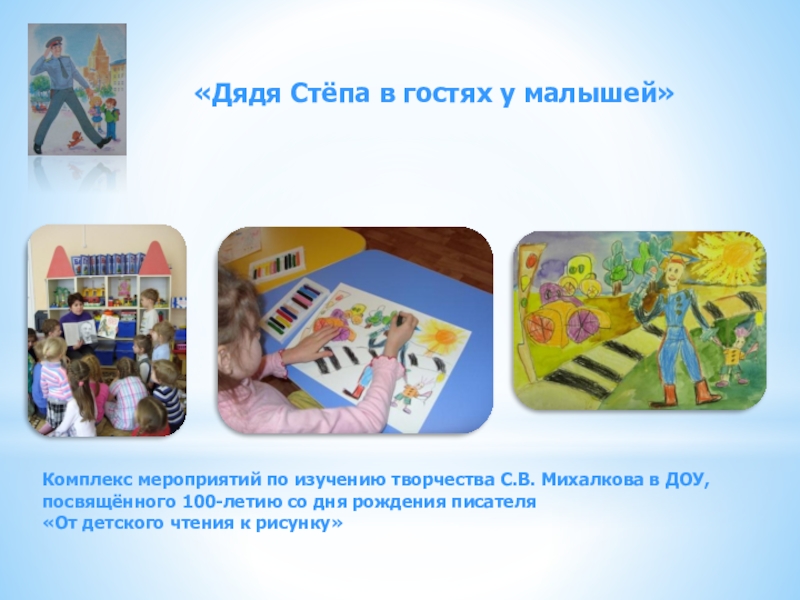 «Дядя Стёпа в гостях у малышей»

Комплекс мероприятий по изучению творчества С.В. Михалкова в ДОУ, посвящённого 100-летию со дня рождения писателя
«От детского чтения к рисунку»